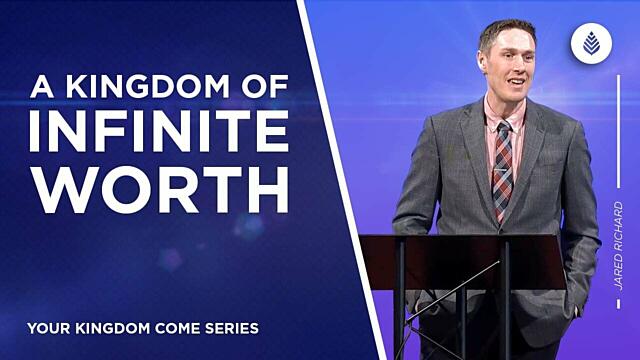 A KINGDOM OF INFINITE WORTH

YOUR KINGDOM COME SERIES

JARED RICHARD